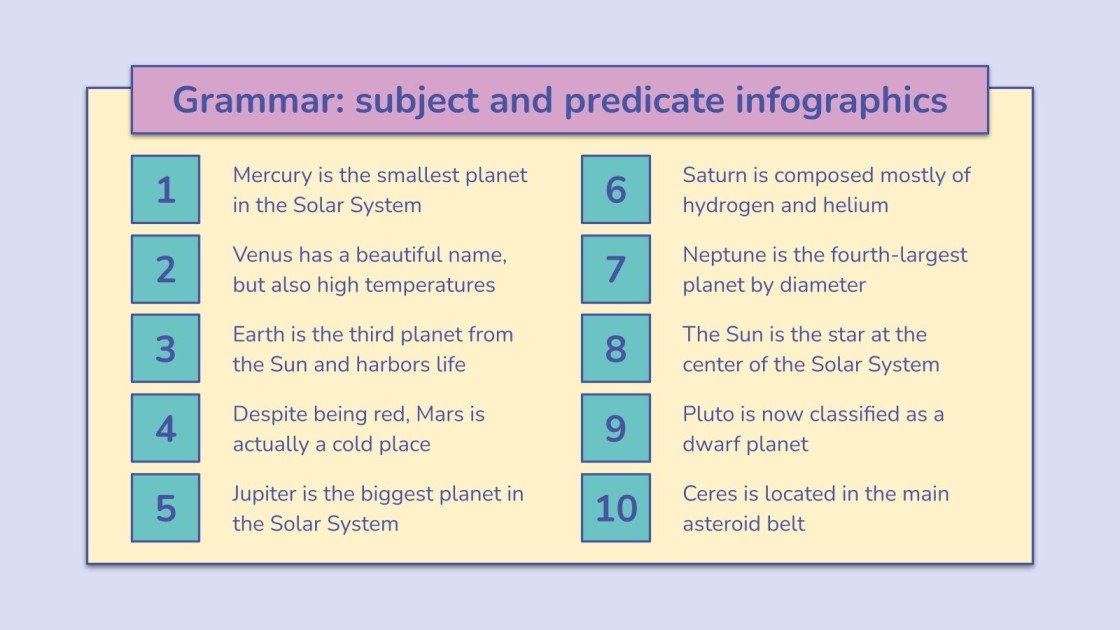 Grammar: subject and predicate infographics

1
Mercury is the smallest planet in the Solar System

2
Venus has a beautiful name, but also high temperatures

3
Earth is the third planet from the Sun and harbors life

4
Despite being red, Mars is actually a cold place

5
Jupiter is the biggest planet in the Solar System

6
Saturn is composed mostly of hydrogen and helium

7
Neptune is the fourth-largest planet by diameter

8
The Sun is the star at the center of the Solar System

9
Pluto is now classified as a dwarf planet

10
Ceres is located in the main asteroid belt